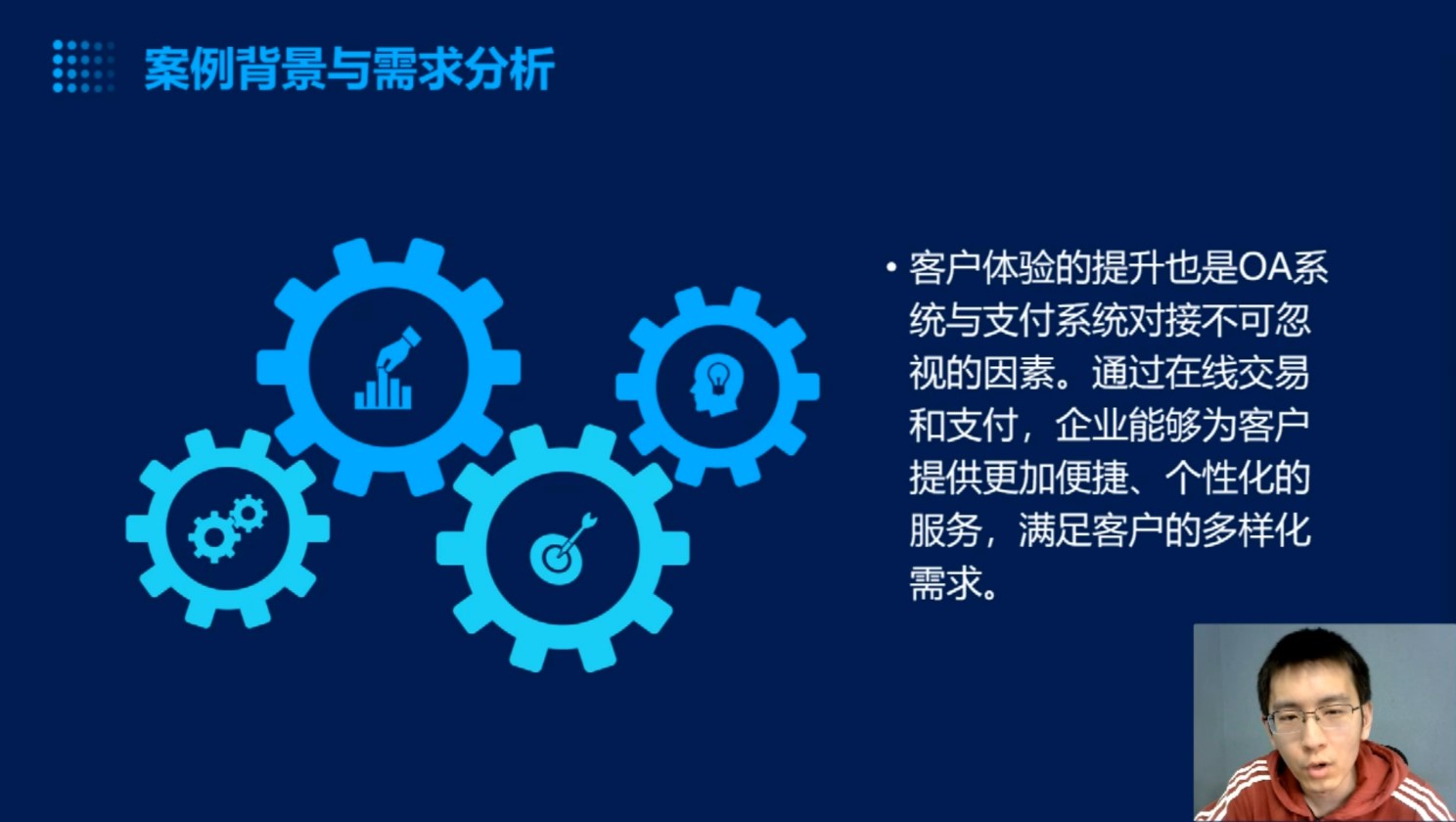 案例背景与需求分析

• 客户体验的提升也是OA系统与支付系统对接不可忽视的因素。通过在线交易和支付，企业能够为客户提供更加便捷、个性化的服务，满足客户的多样化需求。